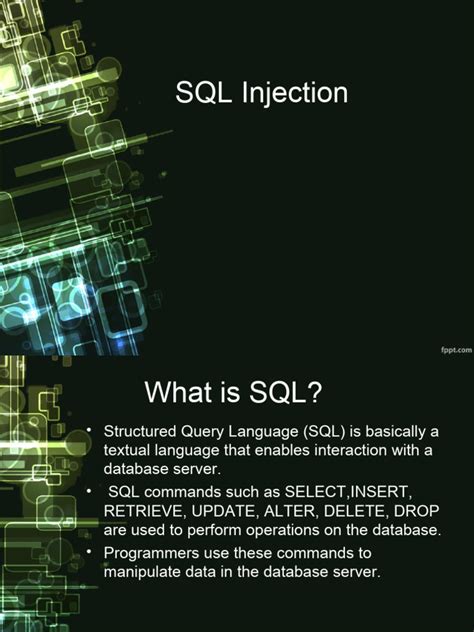 SQL Injection

fppt.com

What is SQL?

• Structured Query Language (SQL) is basically a textual language that enables interaction with a database server.

• SQL commands such as SELECT,INSERT, RETRIEVE, UPDATE, ALTER, DELETE, DROP are used to perform operations on the database.

• Programmers use these commands to manipulate data in the database server.